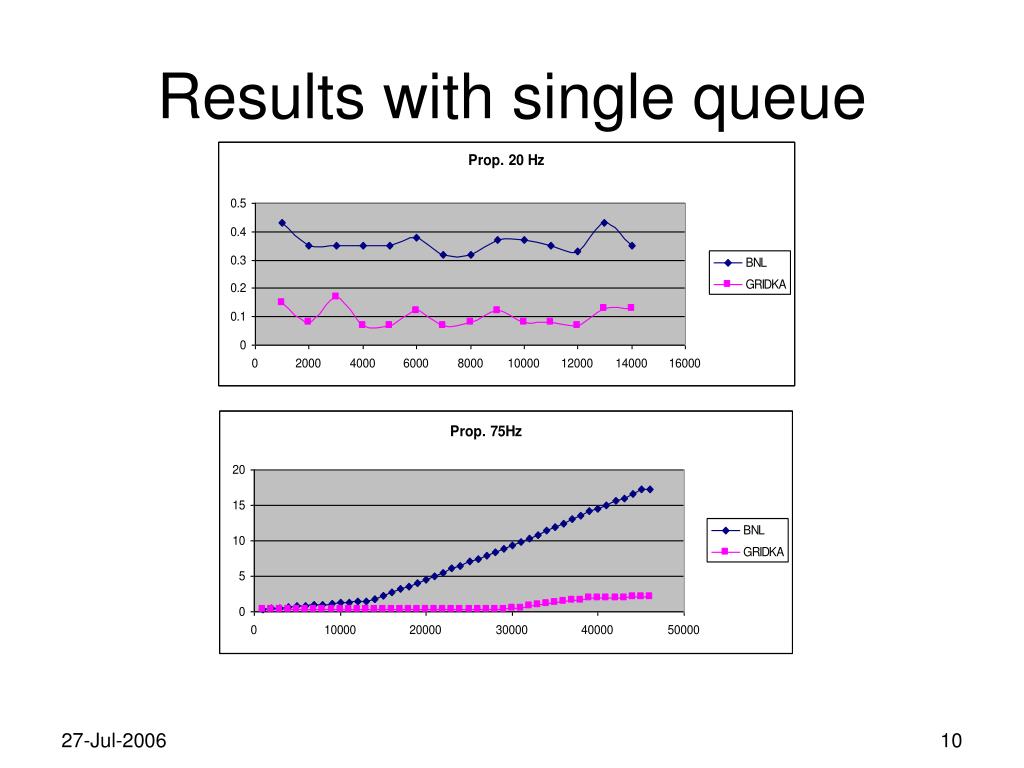 Results with single queue

Prop. 20 Hz

0.5
0.4
0.3
0.2
0.1
0

0 2000 4000 6000 8000 10000 12000 14000 16000

BNL
GRIDKA

Prop. 75Hz

20
15
10
5
0

0 10000 20000 30000 40000 50000

BNL
GRIDKA

27-Jul-2006

10